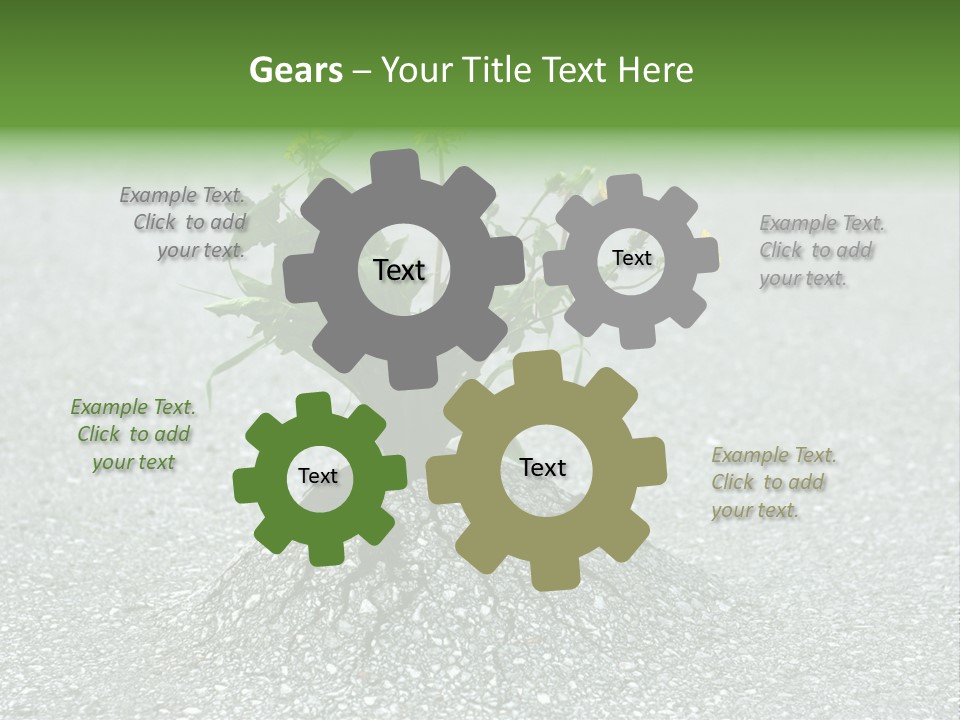 Gears – Your Title Text Here

Example Text. Click to add your text.

Text

Text

Example Text. Click to add your text.

Example Text. Click to add your text

Text

Text

Example Text. Click to add your text.